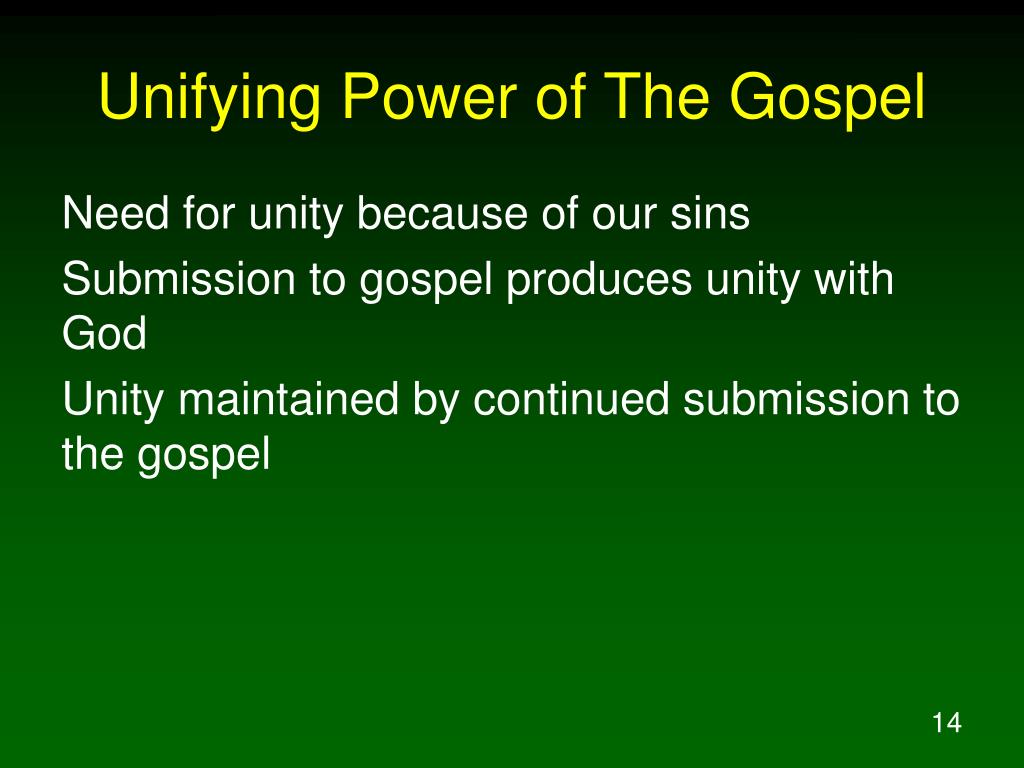 Unifying Power of The Gospel

Need for unity because of our sins

Submission to gospel produces unity with God

Unity maintained by continued submission to the gospel

14